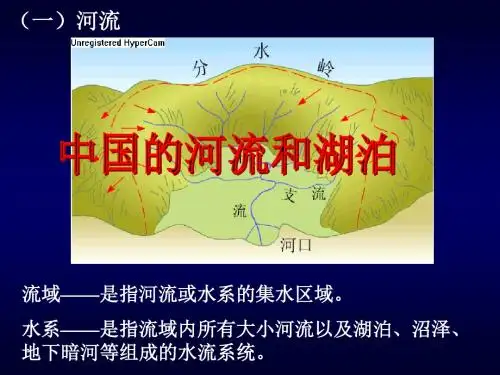 （一）河流

Unregistered HyperCam

分 水 岭

中国的河流和湖泊

支 流

流

河口

流域——是指河流或水系的集水区域。

水系——是指流域内所有大小河流以及湖泊、沼泽、地下暗河等组成的水流系统。